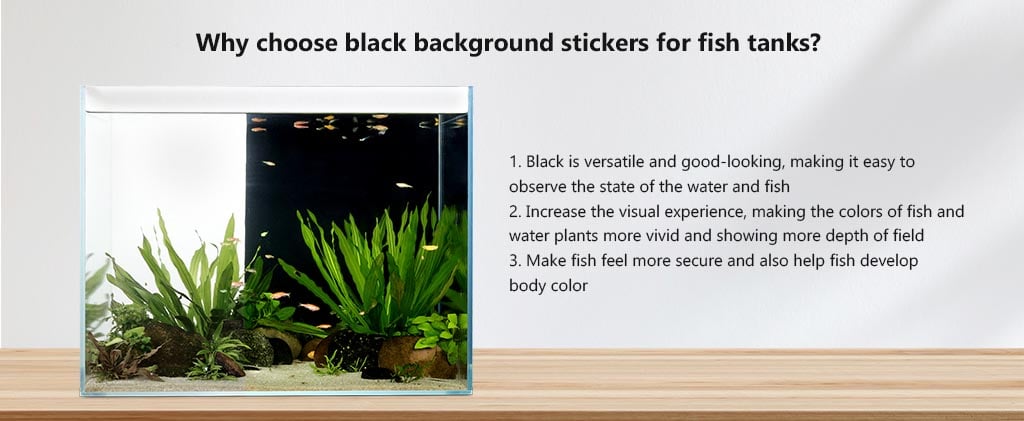 Why choose black background stickers for fish tanks?

1. Black is versatile and good-looking, making it easy to observe the state of the water and fish
2. Increase the visual experience, making the colors of fish and water plants more vivid and showing more depth of field
3. Make fish feel more secure and also help fish develop body color